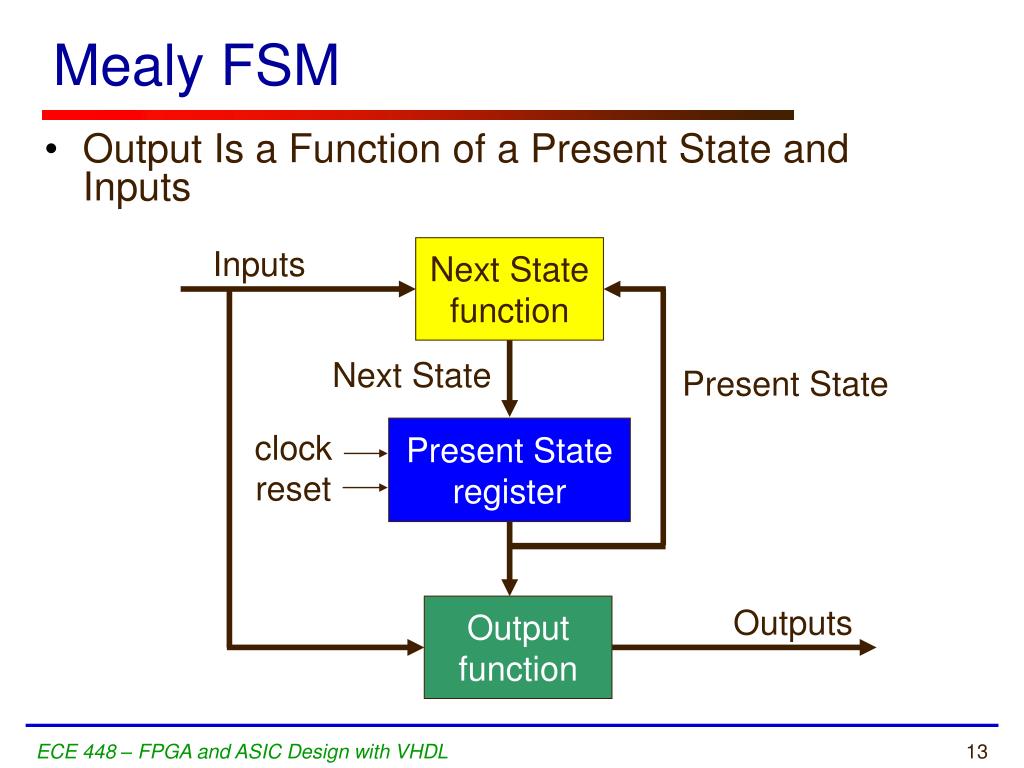 Mealy FSM

• Output Is a Function of a Present State and Inputs

Inputs

Next State function

Next State

Present State

clock

reset

Present State register

Output function

Outputs

ECE 448 – FPGA and ASIC Design with VHDL

13